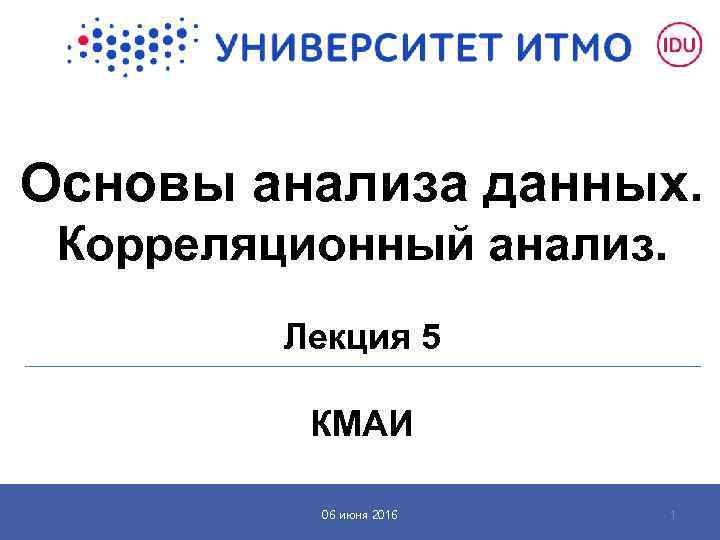 УНИВЕРСИТЕТ ИТМО

IDU

Основы анализа данных.
Корреляционный анализ.

Лекция 5

КМАИ

06 июня 2016

1